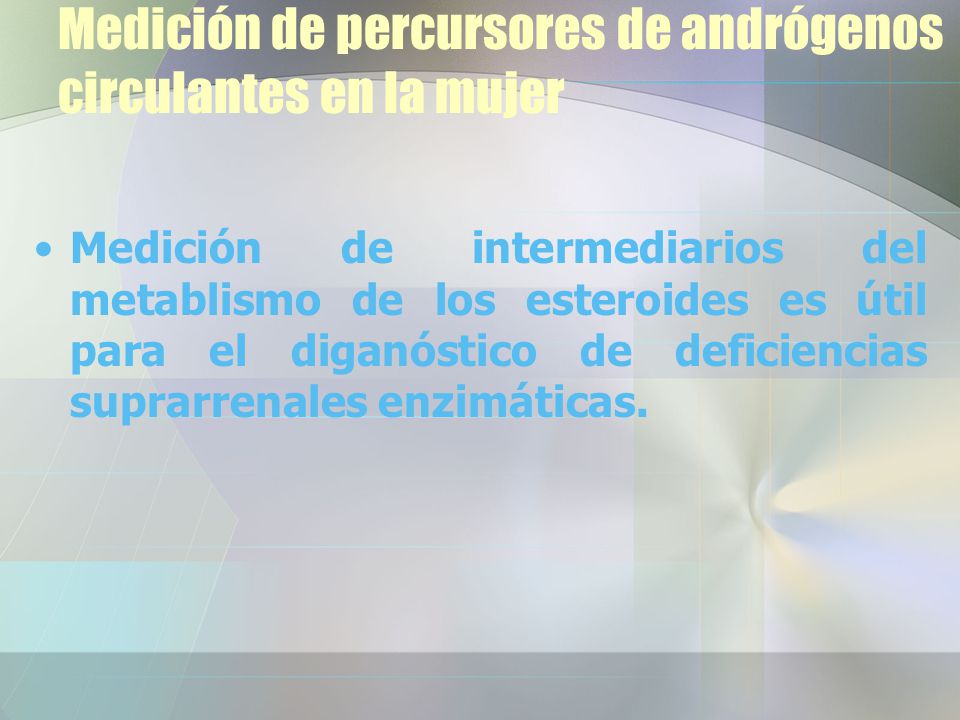 Medición de percursores de andrógenos circulantes en la mujer

• Medición de intermediarios del metablismo de los esteroides es útil para el diganóstico de deficiencias suprarrenales enzimáticas.